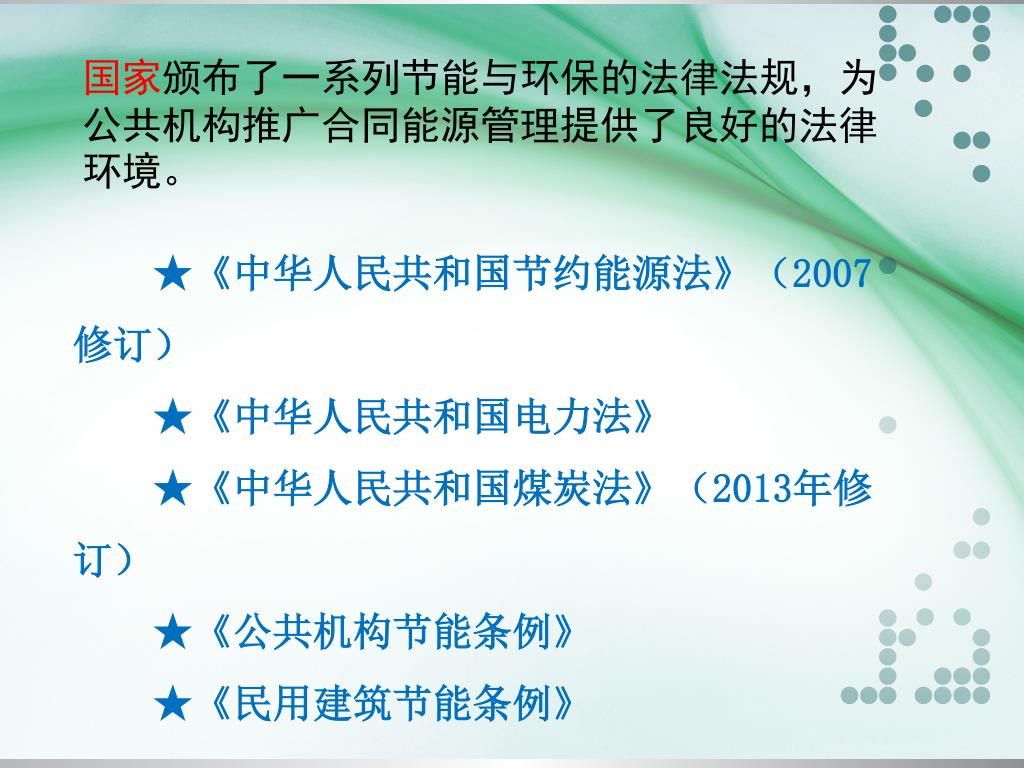 国家颁布了一系列节能与环保的法律法规，为公共机构推广合同能源管理提供了良好的法律环境。

★《中华人民共和国节约能源法》（2007修订）

★《中华人民共和国电力法》

★《中华人民共和国煤炭法》（2013年修订）

★《公共机构节能条例》

★《民用建筑节能条例》